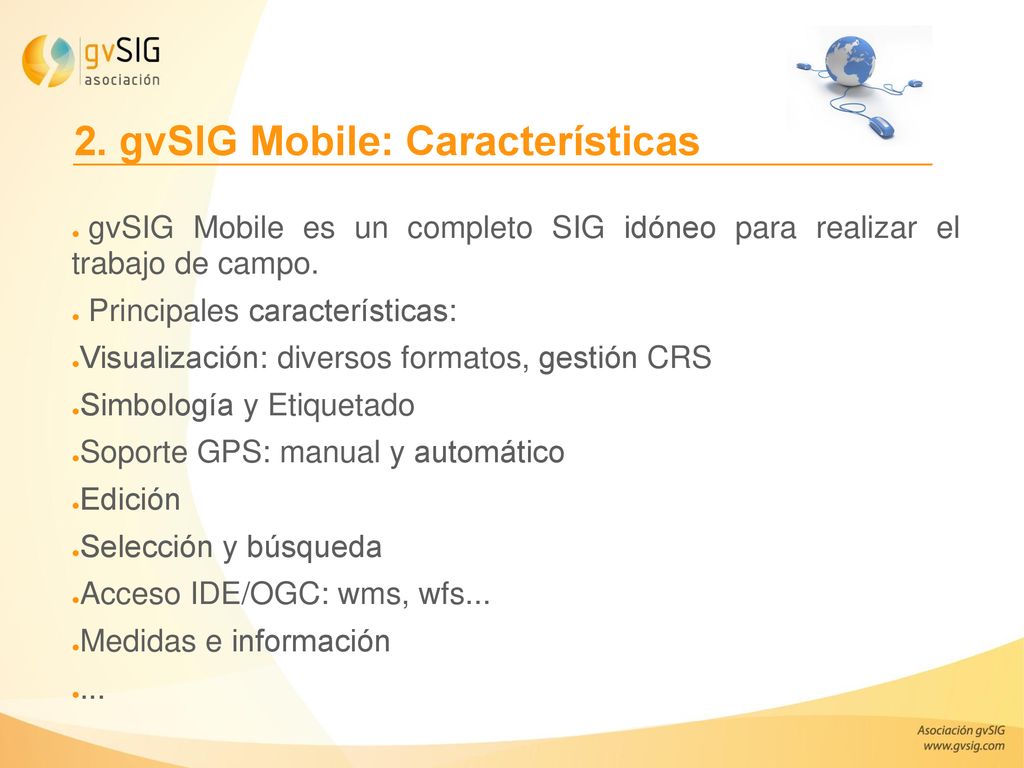 gvSIG asociación

2. gvSIG Mobile: Características

● gvSIG Mobile es un completo SIG idóneo para realizar el trabajo de campo.

● Principales características:

●Visualización: diversos formatos, gestión CRS

●Simbología y Etiquetado

●Soporte GPS: manual y automático

●Edición

●Selección y búsqueda

●Acceso IDE/OGC: wms, wfs...

●Medidas e información

●...

Asociación gvSIG
www.gvsig.com